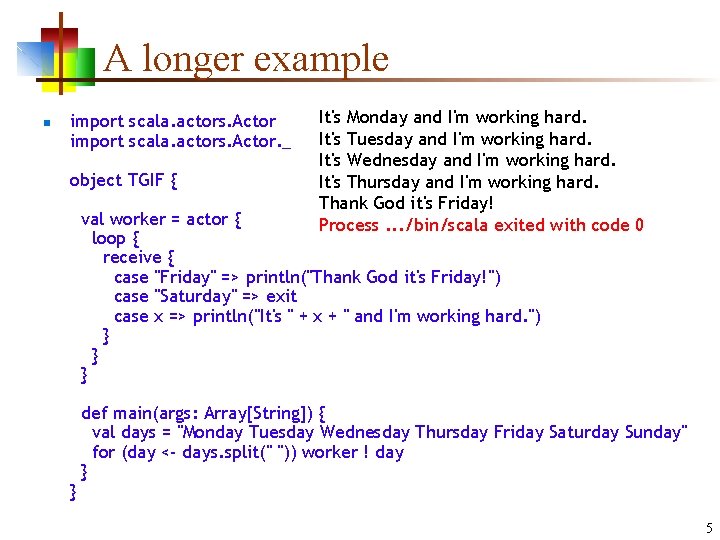 A longer example

import scala.actors.Actor
import scala.actors.Actor._

object TGIF {

  val worker = actor {
    loop {
      receive {
        case "Friday" => println("Thank God it's Friday!")
        case "Saturday" => exit
        case x => println("It's " + x + " and I'm working hard.")
      }
    }
  }

  def main(args: Array[String]) {
    val days = "Monday Tuesday Wednesday Thursday Friday Saturday Sunday"
    for (day <- days.split(" ")) worker ! day
  }
}

It's Monday and I'm working hard.
It's Tuesday and I'm working hard.
It's Wednesday and I'm working hard.
It's Thursday and I'm working hard.
Thank God it's Friday!
Process .../bin/scala exited with code 0

5